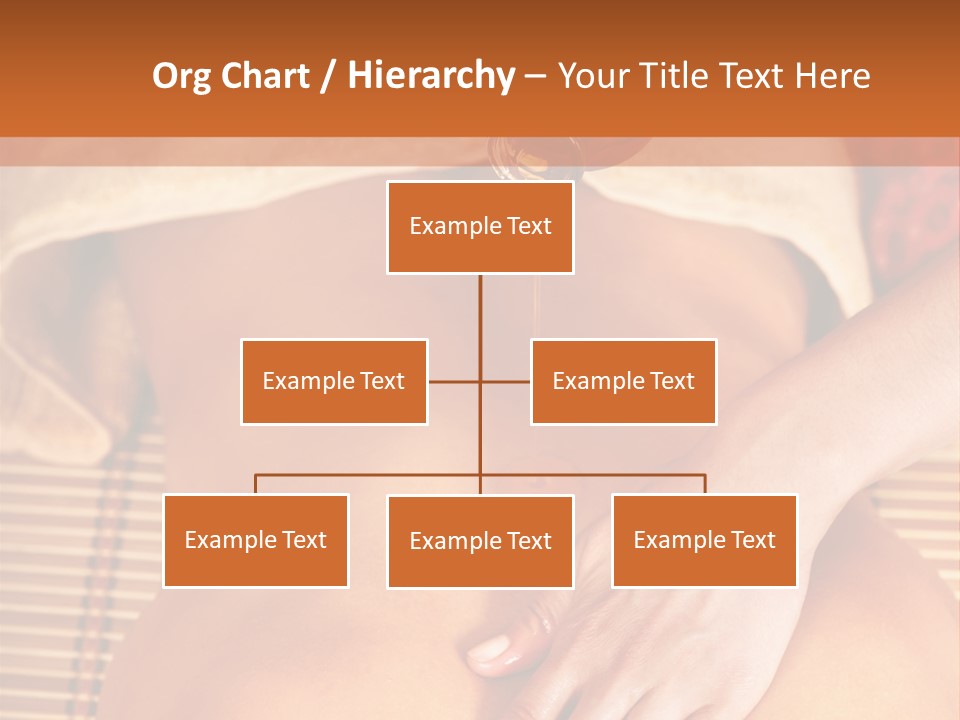 Org Chart / Hierarchy – Your Title Text Here

Example Text

Example Text

Example Text

Example Text

Example Text

Example Text